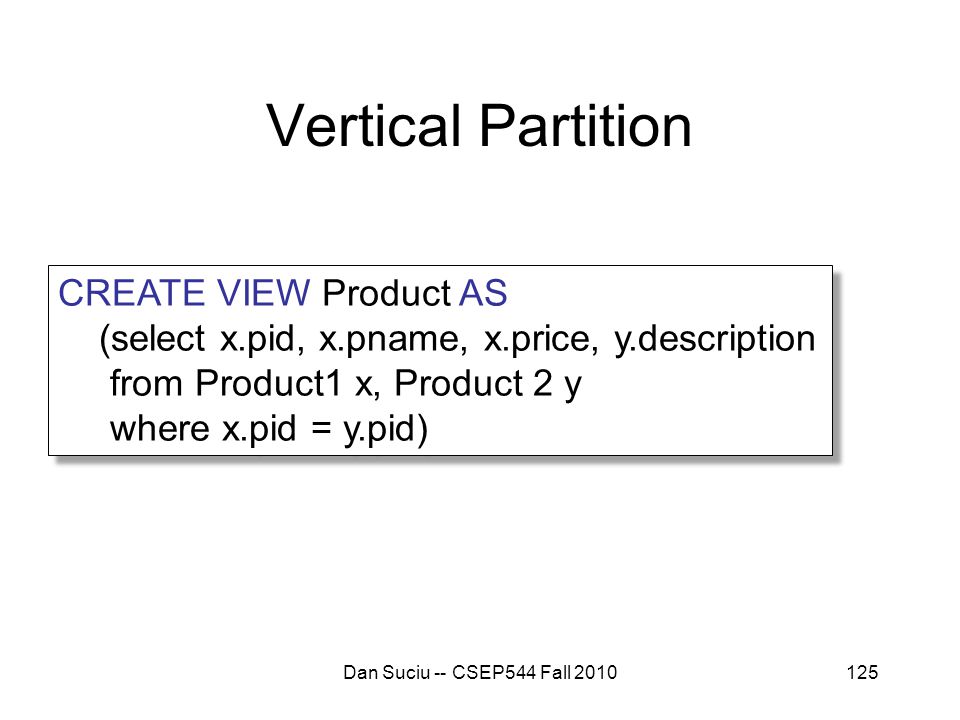 Vertical Partition

CREATE VIEW Product AS
(select x.pid, x.pname, x.price, y.description
from Product1 x, Product 2 y
where x.pid = y.pid)

Dan Suciu -- CSEP544 Fall 2010

125